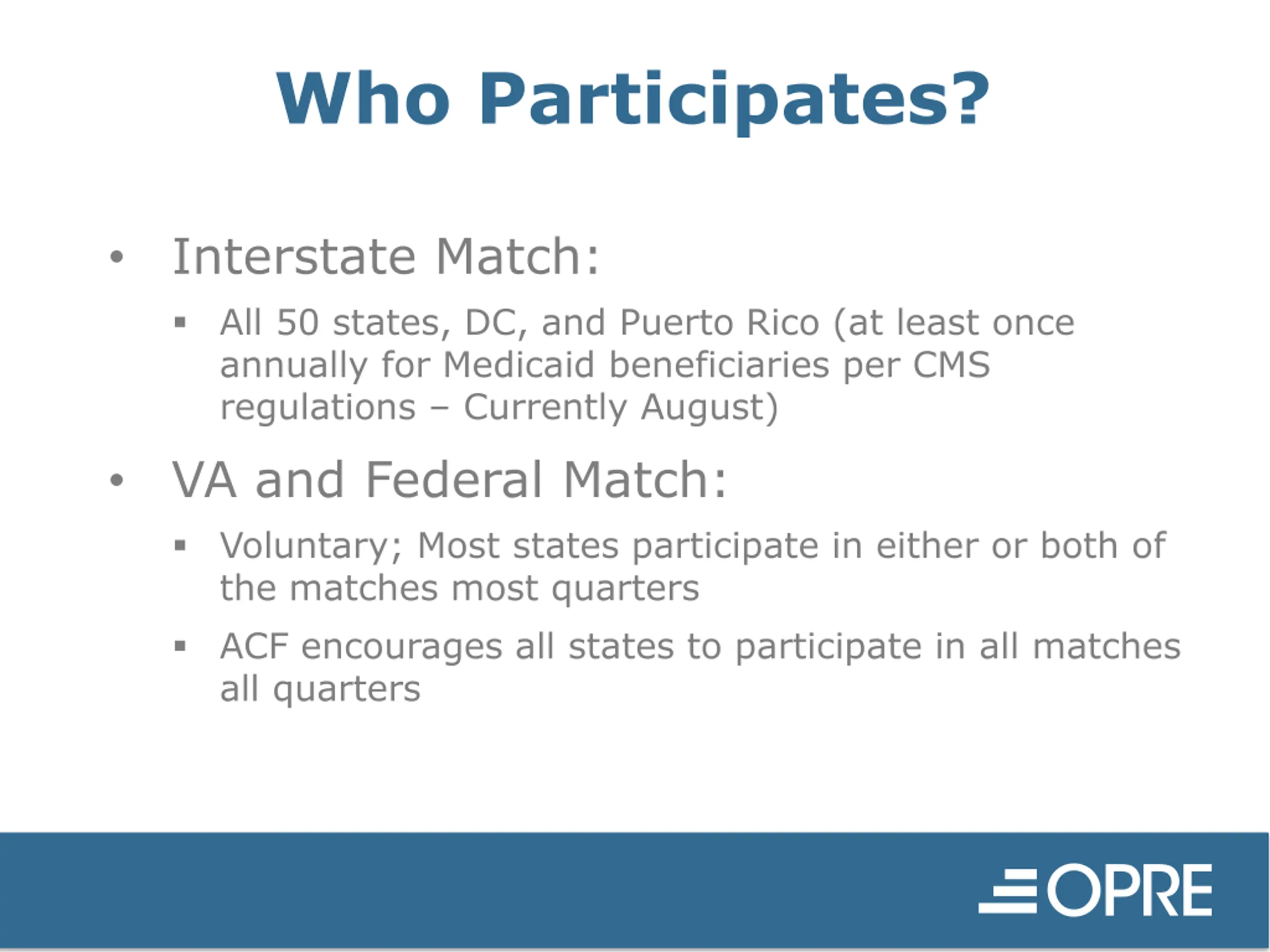 Who Participates?

• Interstate Match:

▪ All 50 states, DC, and Puerto Rico (at least once annually for Medicaid beneficiaries per CMS regulations – Currently August)

• VA and Federal Match:

▪ Voluntary; Most states participate in either or both of the matches most quarters

▪ ACF encourages all states to participate in all matches all quarters

OPRE